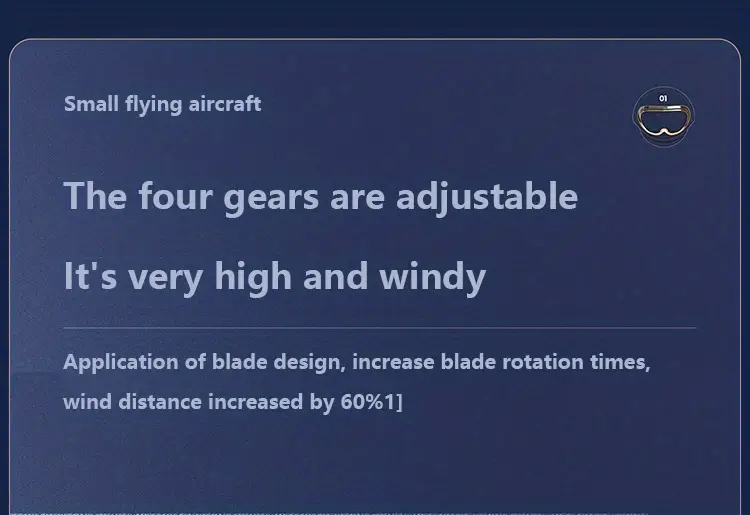 Small flying aircraft

01

The four gears are adjustable

It's very high and windy

Application of blade design, increase blade rotation times, wind distance increased by 60%1]